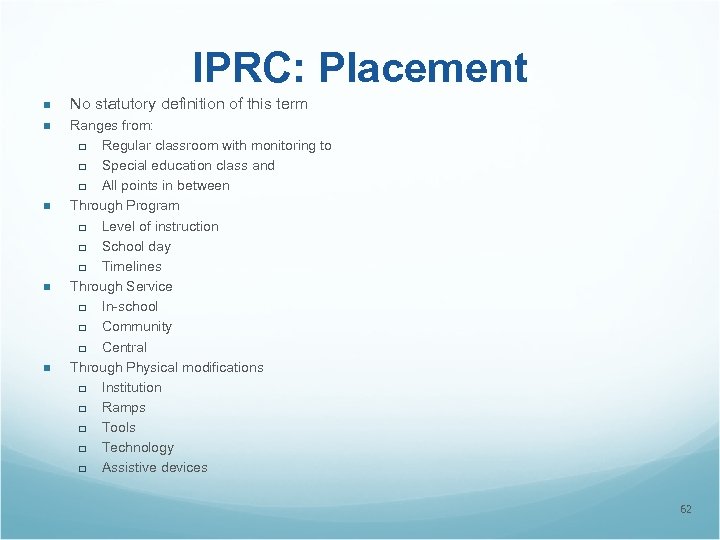 IPRC: Placement

- No statutory definition of this term
- Ranges from:
  - Regular classroom with monitoring to
  - Special education class and
  - All points in between
- Through Program
  - Level of instruction
  - School day
  - Timelines
- Through Service
  - In-school
  - Community
  - Central
- Through Physical modifications
  - Institution
  - Ramps
  - Tools
  - Technology
  - Assistive devices

62